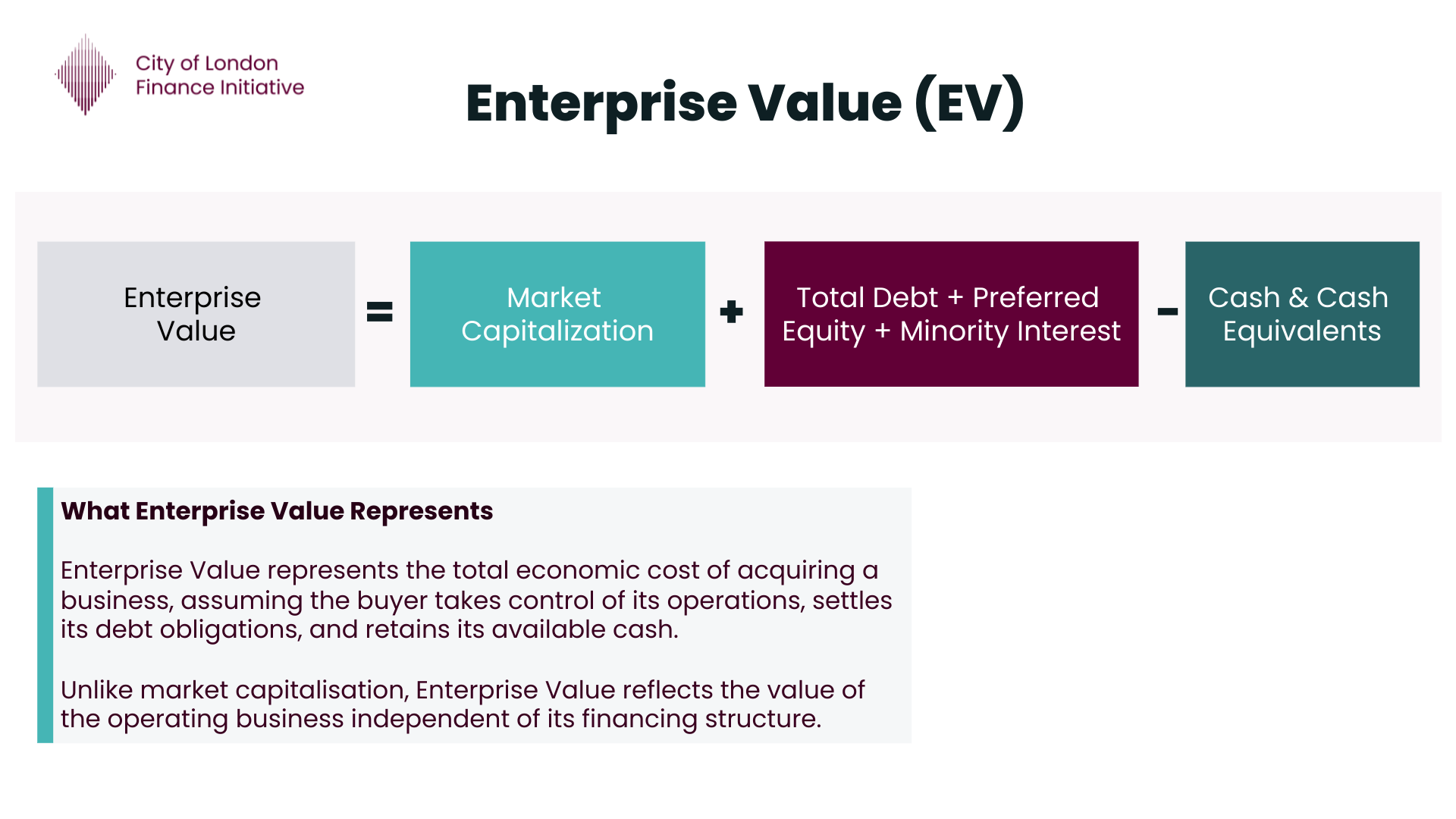 City of London
Finance Initiative

Enterprise Value (EV)

Enterprise Value = Market Capitalization + Total Debt + Preferred Equity + Minority Interest - Cash & Cash Equivalents

What Enterprise Value Represents

Enterprise Value represents the total economic cost of acquiring a business, assuming the buyer takes control of its operations, settles its debt obligations, and retains its available cash.

Unlike market capitalisation, Enterprise Value reflects the value of the operating business independent of its financing structure.